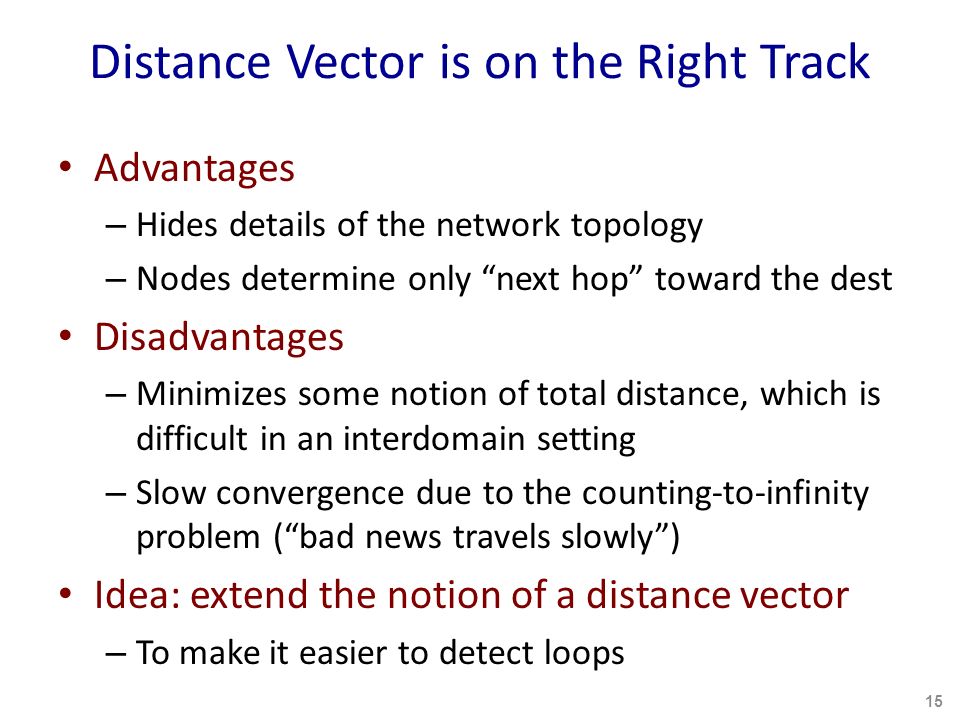 Distance Vector is on the Right Track

• Advantages

– Hides details of the network topology

– Nodes determine only “next hop” toward the dest

• Disadvantages

– Minimizes some notion of total distance, which is difficult in an interdomain setting

– Slow convergence due to the counting-to-infinity problem (“bad news travels slowly”)

• Idea: extend the notion of a distance vector

– To make it easier to detect loops

15